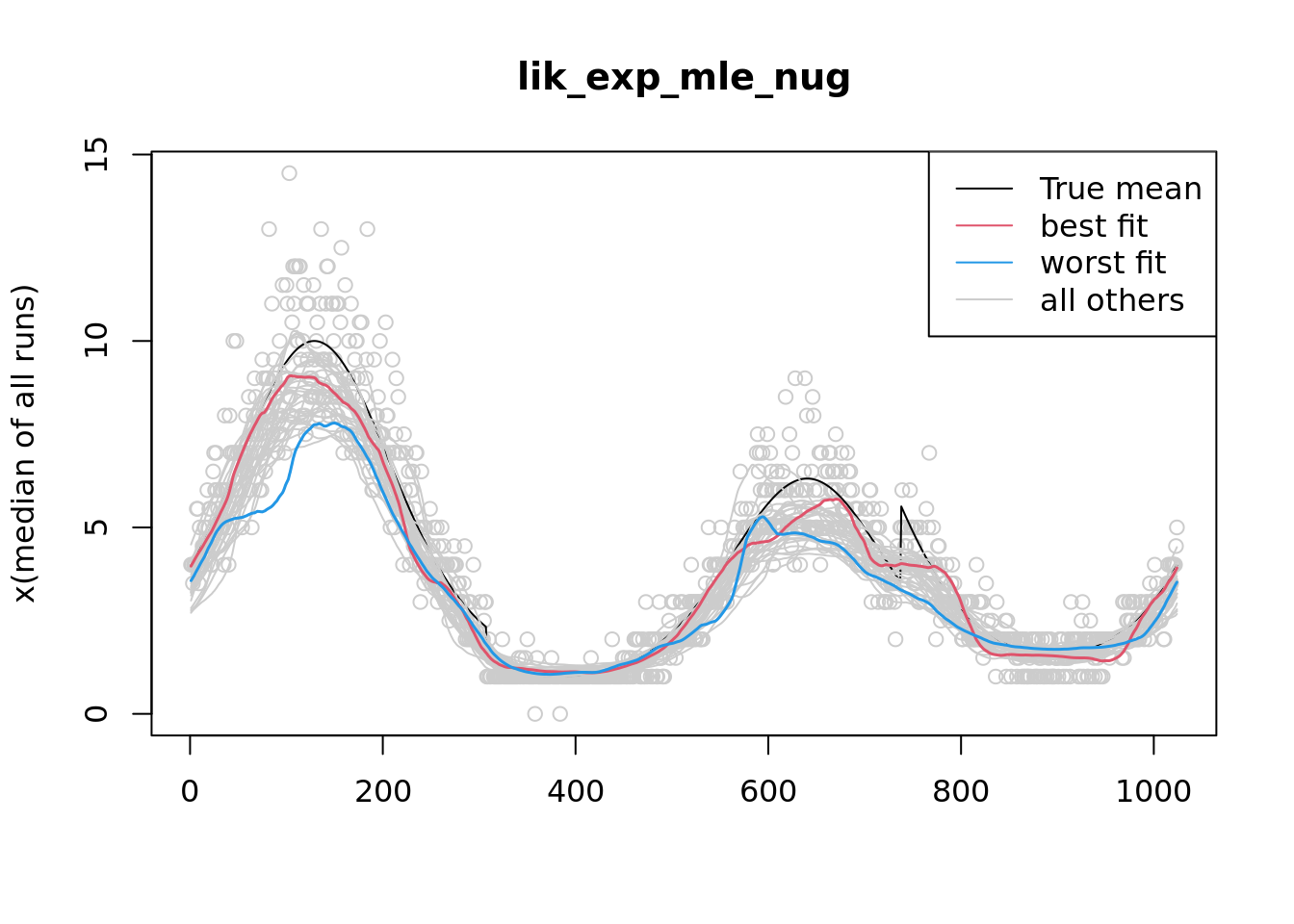 lik_exp_mle_nug

True mean
best fit
worst fit
all others

x(median of all runs)

0
5
10
15

0
200
400
600
800
1000